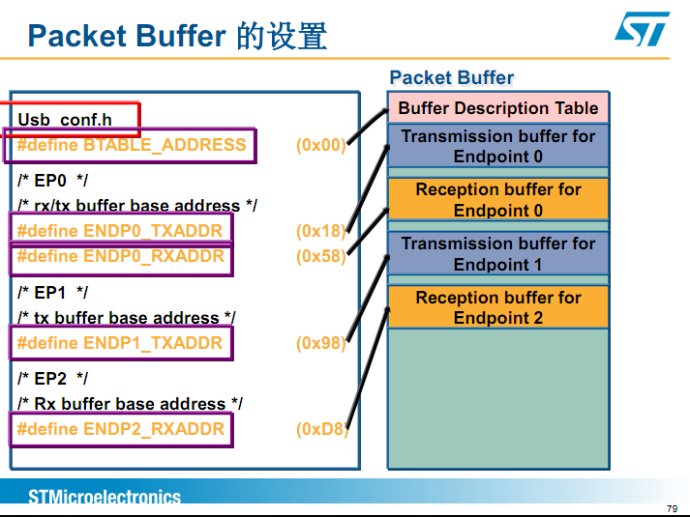 Packet Buffer 的设置

Usb_conf.h
#define BTABLE_ADDRESS (0x00)
/* EP0 */
/* rx/tx buffer base address */
#define ENDP0_TXADDR (0x18)
#define ENDP0_RXADDR (0x58)
/* EP1 */
/* tx buffer base address */
#define ENDP1_TXADDR (0x98)
/* EP2 */
/* Rx buffer base address */
#define ENDP2_RXADDR (0xD8)

Packet Buffer

Buffer Description Table
Transmission buffer for Endpoint 0
Reception buffer for Endpoint 0
Transmission buffer for Endpoint 1
Reception buffer for Endpoint 2

STMicroelectronics

79